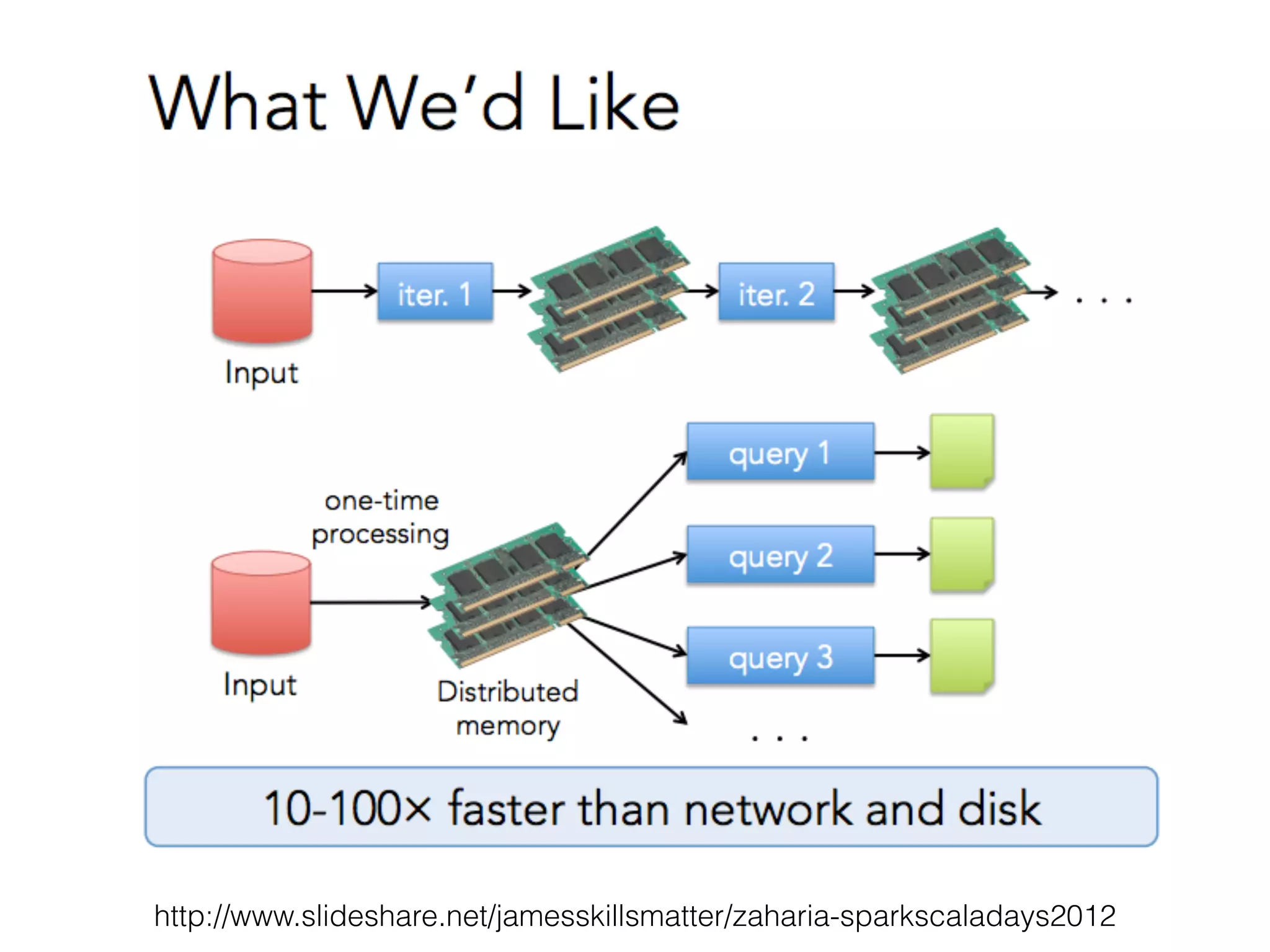 What We'd Like

Input

iter. 1

iter. 2

. . .

one-time processing

Input

Distributed memory

query 1

query 2

query 3

. . .

10-100× faster than network and disk

http://www.slideshare.net/jamesskillsmatter/zaharia-sparkscaladays2012